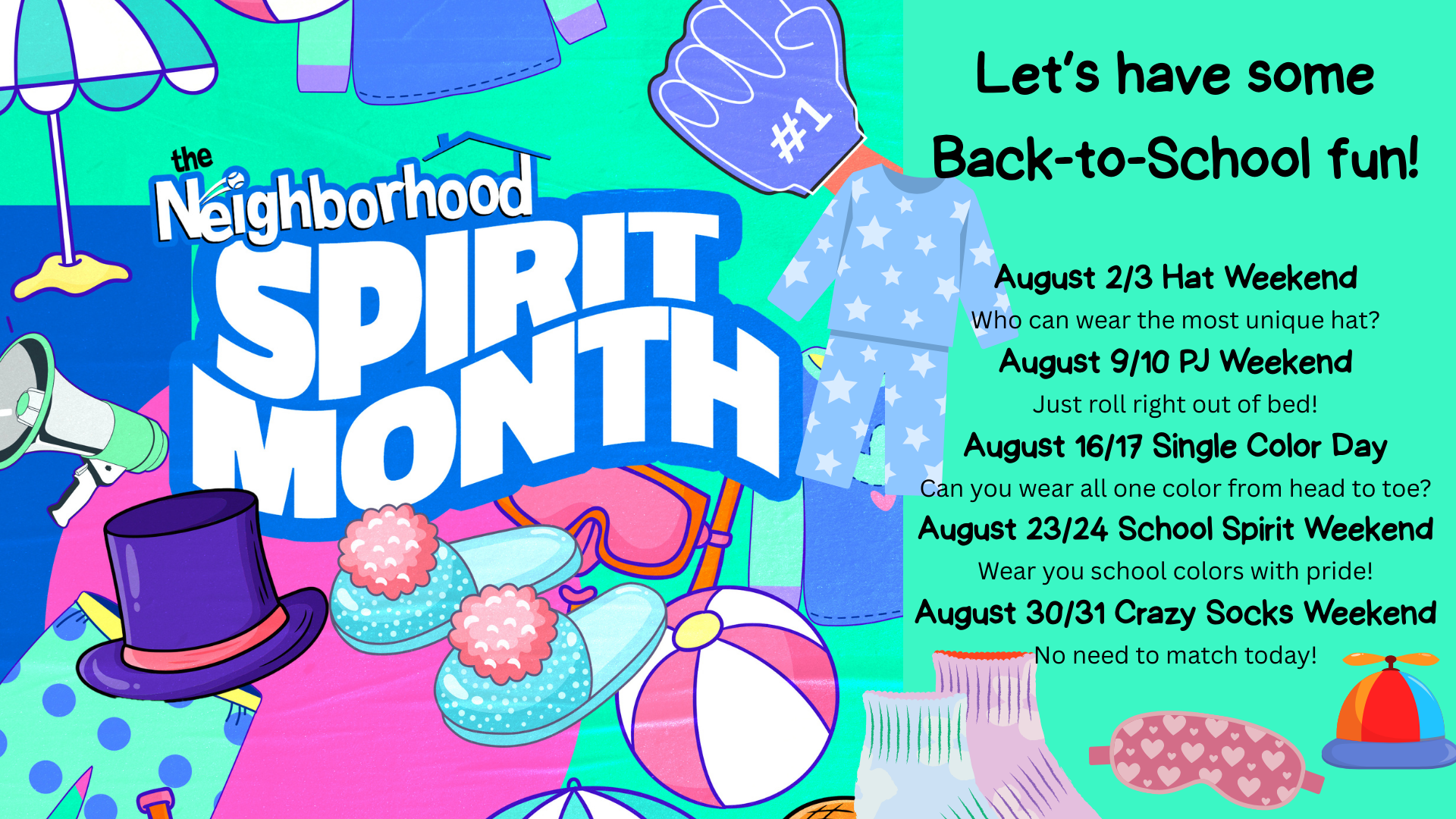 #1

the Neighborhood SPIRIT MONTH

Let's have some Back-to-School fun!

August 2/3 Hat Weekend
Who can wear the most unique hat?
August 9/10 PJ Weekend
Just roll right out of bed!
August 16/17 Single Color Day
Can you wear all one color from head to toe?
August 23/24 School Spirit Weekend
Wear you school colors with pride!
August 30/31 Crazy Socks Weekend
No need to match today!